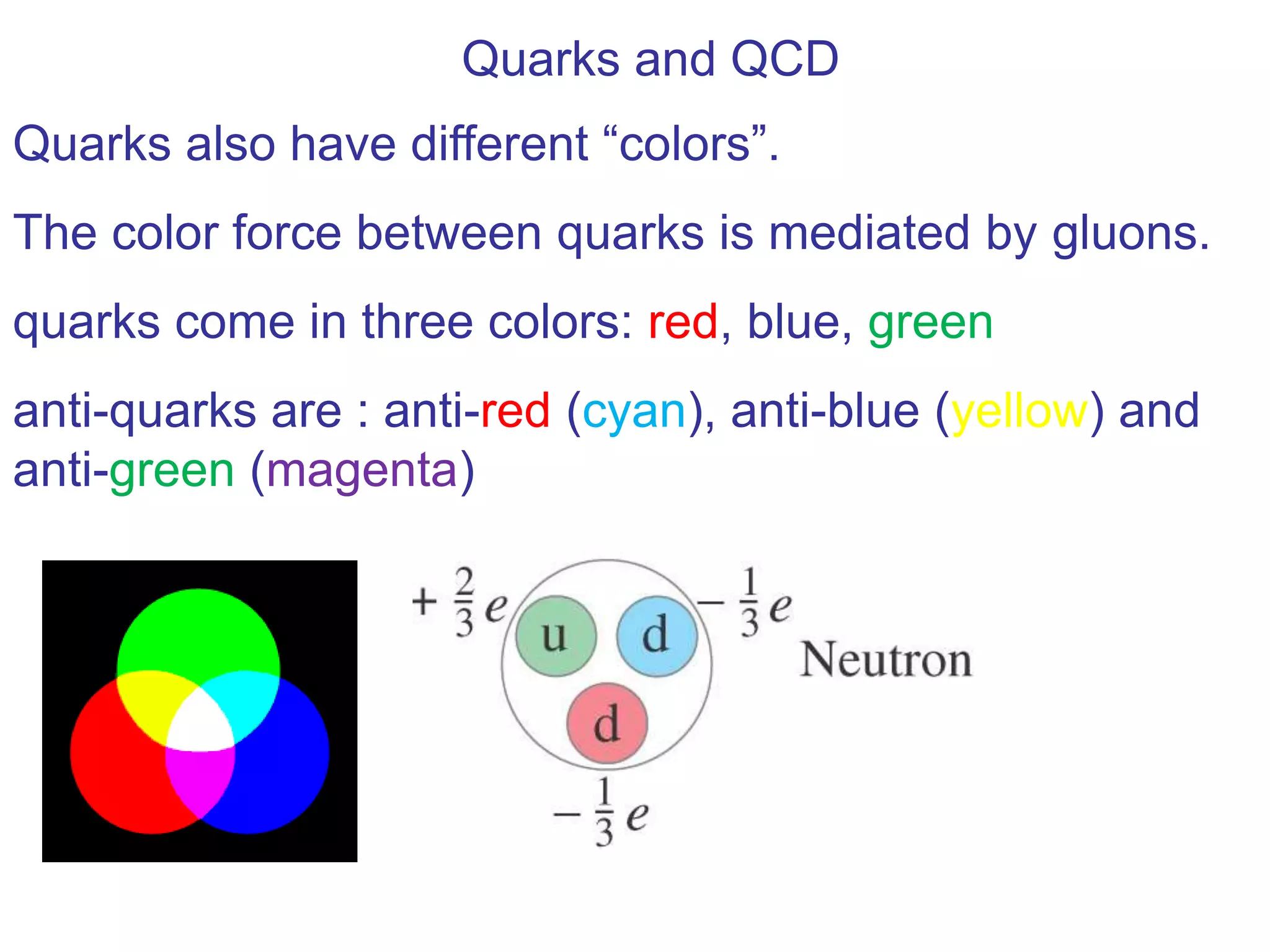 Quarks and QCD

Quarks also have different “colors”.

The color force between quarks is mediated by gluons.

quarks come in three colors: red, blue, green

anti-quarks are : anti-red (cyan), anti-blue (yellow) and anti-green (magenta)

$+\frac{2}{3}e$

u

d

$-\frac{1}{3}e$

Neutron

d

$-\frac{1}{3}e$